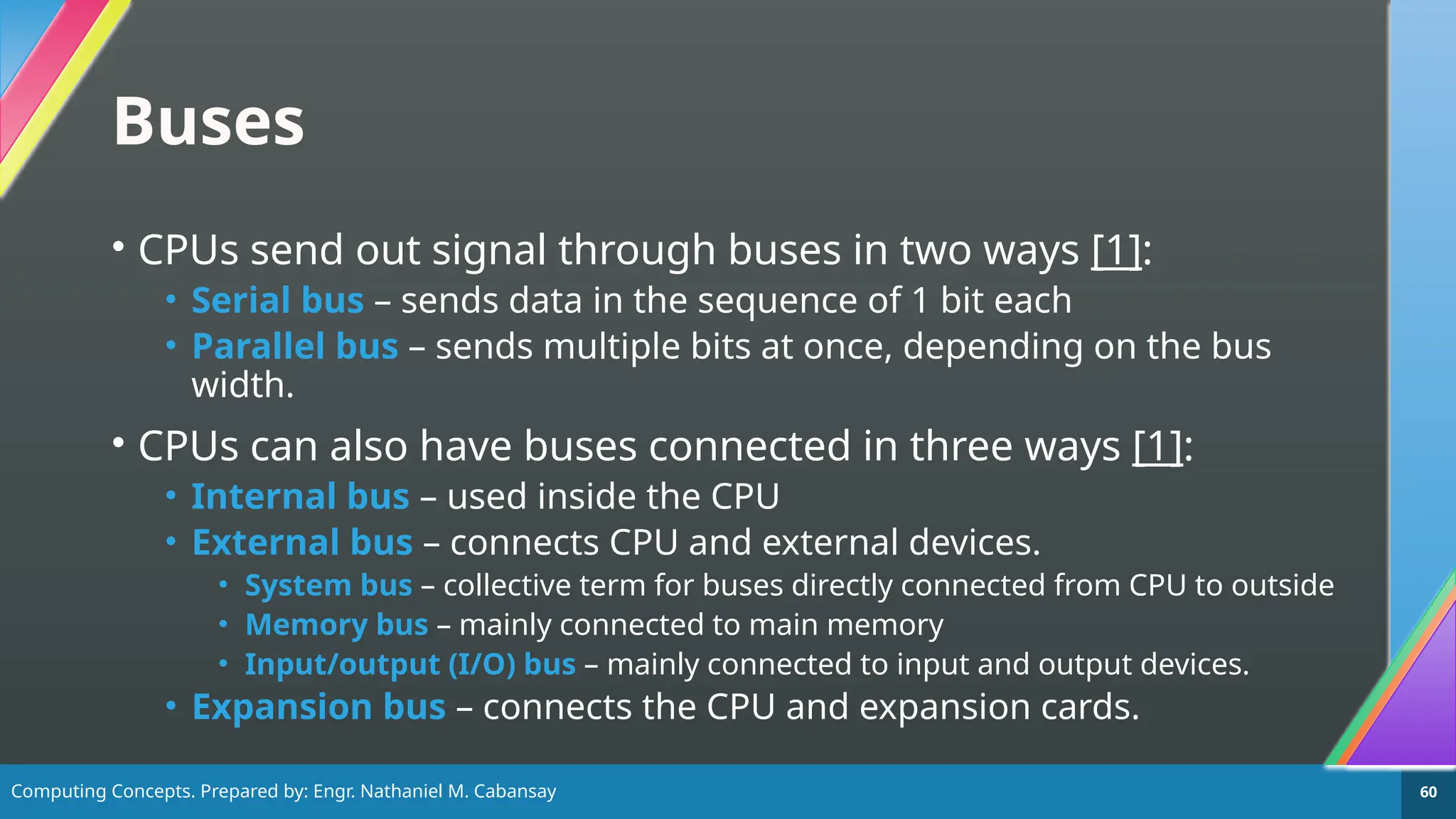 Buses

• CPUs send out signal through buses in two ways [1]:
  • Serial bus – sends data in the sequence of 1 bit each
  • Parallel bus – sends multiple bits at once, depending on the bus width.

• CPUs can also have buses connected in three ways [1]:
  • Internal bus – used inside the CPU
  • External bus – connects CPU and external devices.
    • System bus – collective term for buses directly connected from CPU to outside
    • Memory bus – mainly connected to main memory
    • Input/output (I/O) bus – mainly connected to input and output devices.
  • Expansion bus – connects the CPU and expansion cards.

Computing Concepts. Prepared by: Engr. Nathaniel M. Cabansay

60